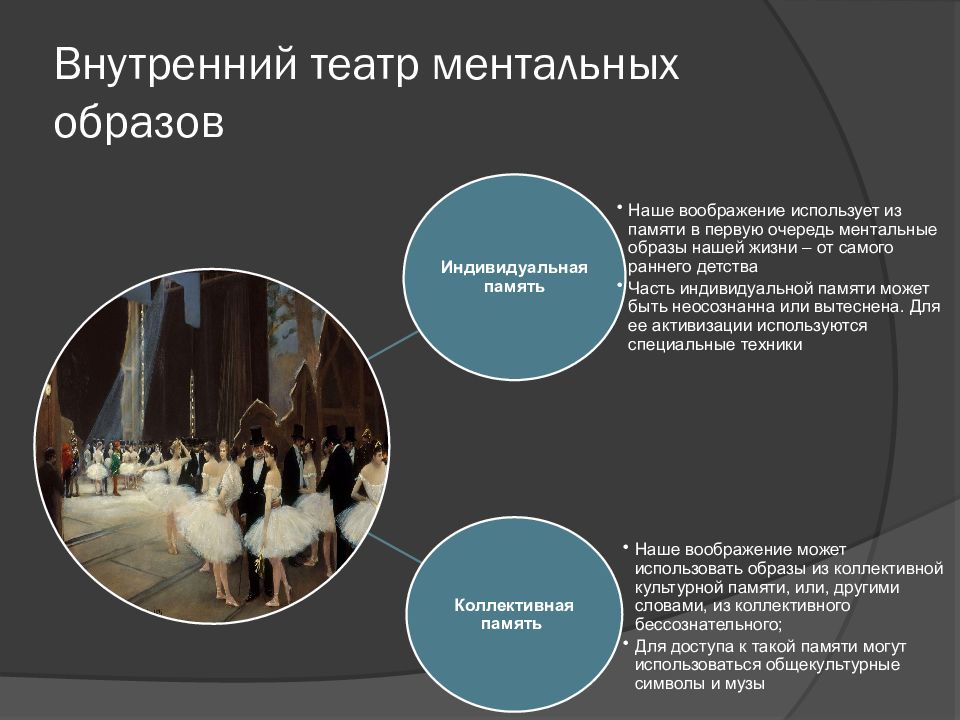 Внутренний театр ментальных образов

Индивидуальная память

• Наше воображение использует из памяти в первую очередь ментальные образы нашей жизни – от самого раннего детства
• Часть индивидуальной памяти может быть неосознанна или вытеснена. Для ее активизации используются специальные техники

Коллективная память

• Наше воображение может использовать образы из коллективной культурной памяти, или, другими словами, из коллективного бессознательного;
• Для доступа к такой памяти могут использоваться общекультурные символы и музы